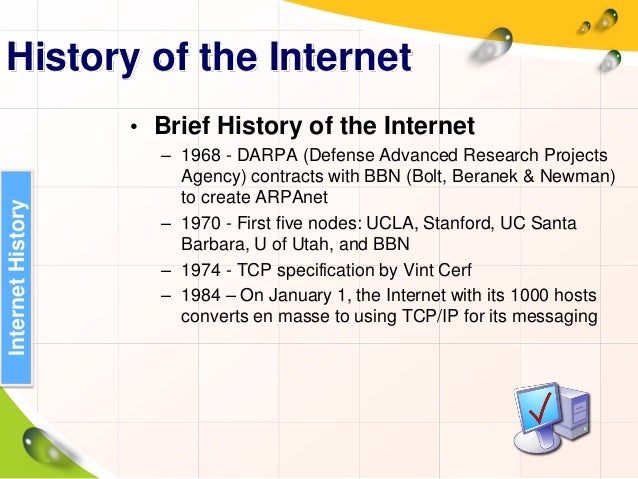 History of the Internet

Internet History

• Brief History of the Internet

– 1968 - DARPA (Defense Advanced Research Projects Agency) contracts with BBN (Bolt, Beranek & Newman) to create ARPAnet

– 1970 - First five nodes: UCLA, Stanford, UC Santa Barbara, U of Utah, and BBN

– 1974 - TCP specification by Vint Cerf

– 1984 – On January 1, the Internet with its 1000 hosts converts en masse to using TCP/IP for its messaging